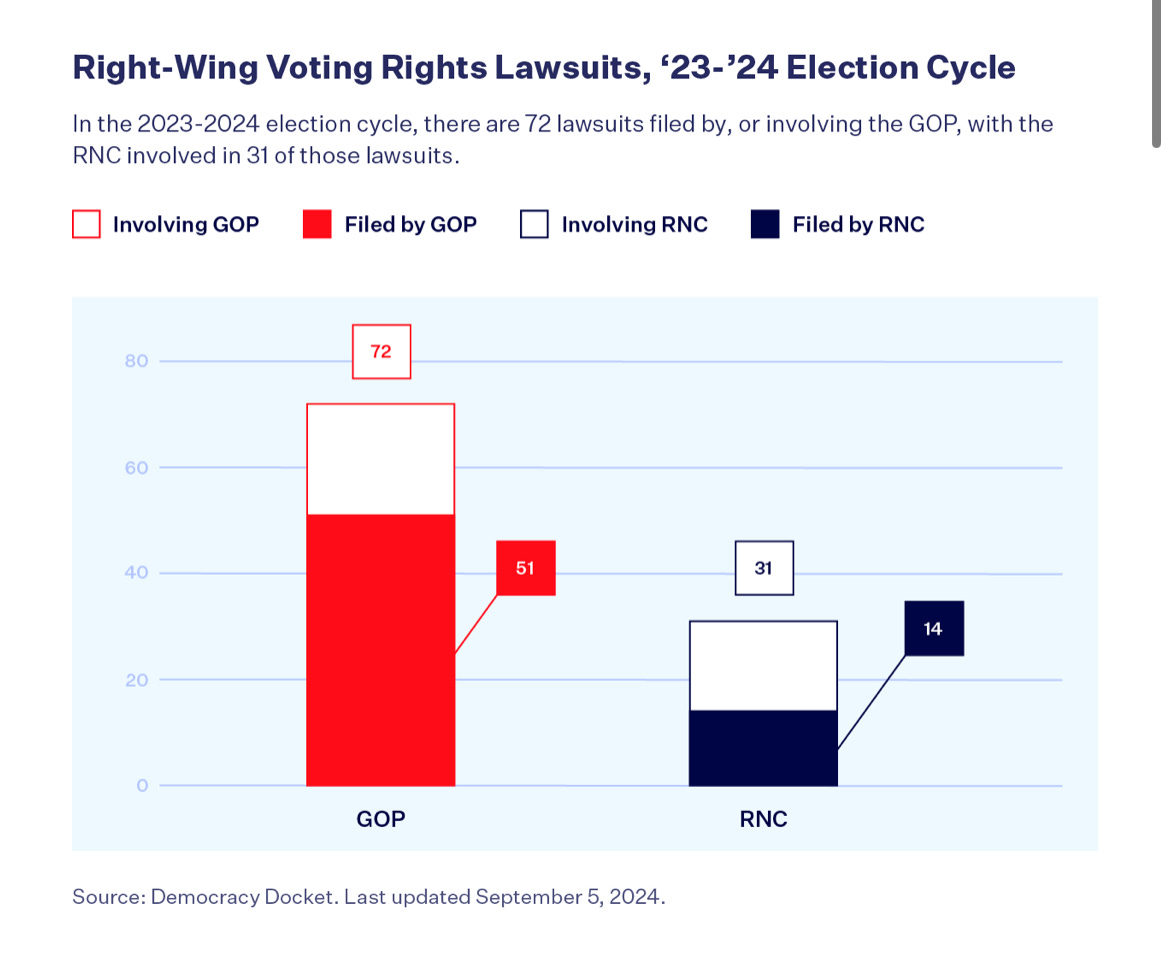 Right-Wing Voting Rights Lawsuits, ‘23-’24 Election Cycle

In the 2023-2024 election cycle, there are 72 lawsuits filed by, or involving the GOP, with the RNC involved in 31 of those lawsuits.

Involving GOP
Filed by GOP
Involving RNC
Filed by RNC

80
60
40
20
0

72
51
31
14

GOP
RNC

Source: Democracy Docket. Last updated September 5, 2024.